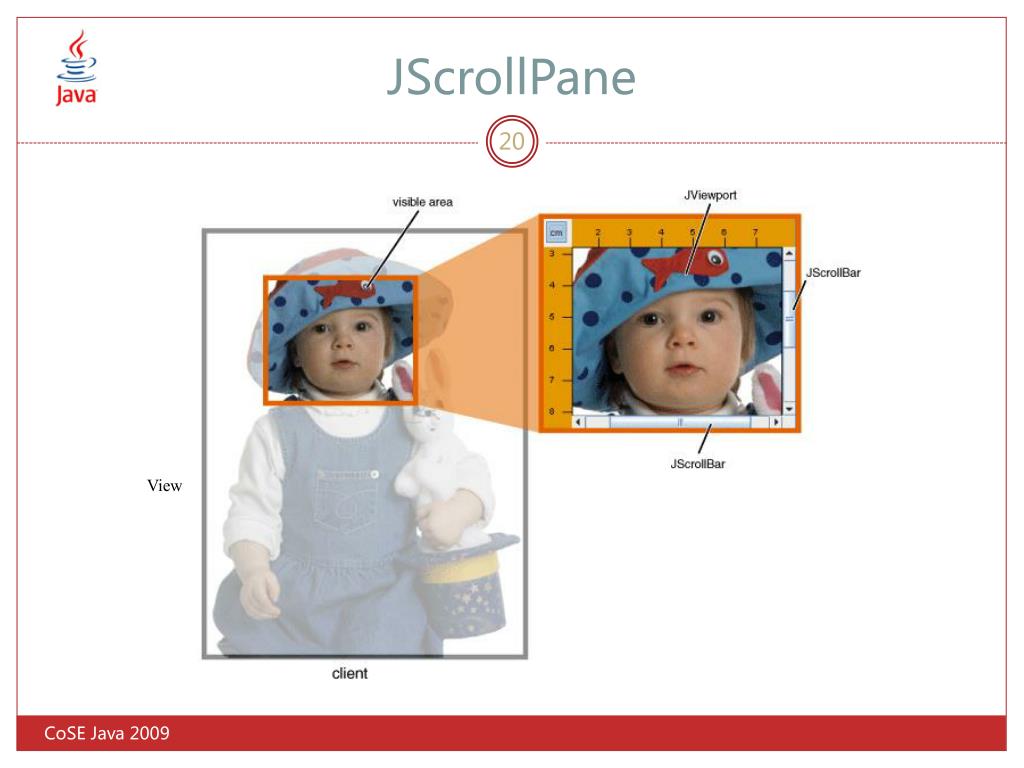 Java

JScrollPane

20

visible area

JViewport

cm

2 3 4 5 6 7

3 4 5 6 7 8

JScrollBar

JScrollBar

View

client

CoSE Java 2009